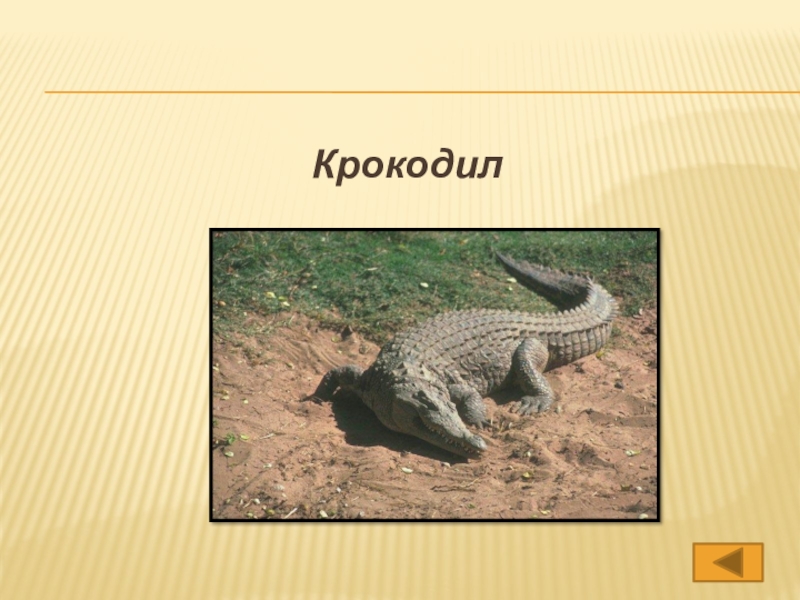 Крокодил